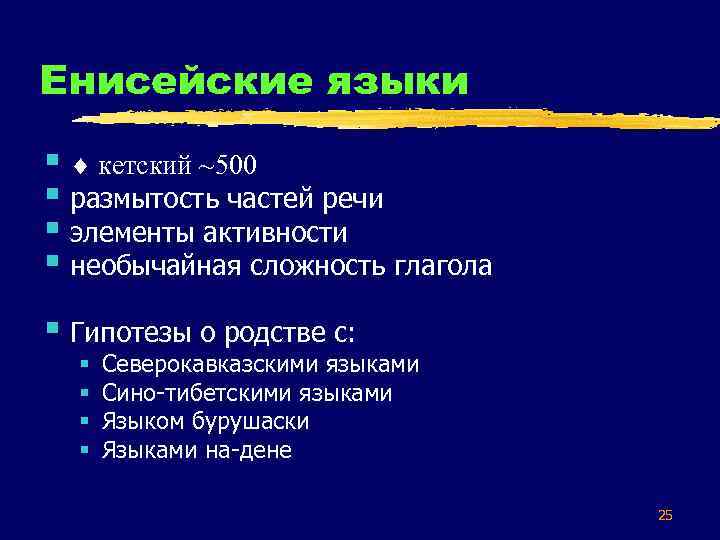 Енисейские языки

- ♦ кетский ~500
- размытость частей речи
- элементы активности
- необычайная сложность глагола

- Гипотезы о родстве с:
  - Северокавказскими языками
  - Сино-тибетскими языками
  - Языком бурушаски
  - Языками на-дене

25